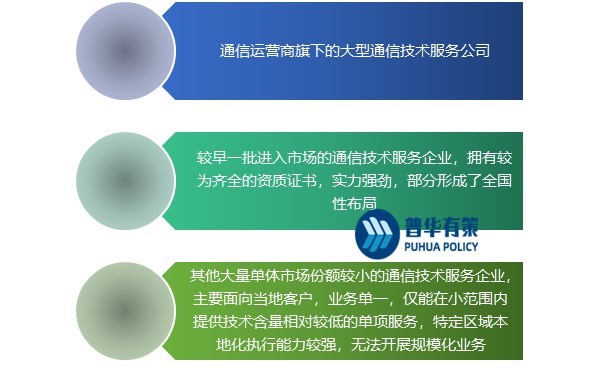 通信运营商旗下的大型通信技术服务公司

较早一批进入市场的通信技术服务企业，拥有较为齐全的资质证书，实力强劲，部分形成了全国性布局

普华有策
PUHUA POLICY

其他大量单体市场份额较小的通信技术服务企业，主要面向当地客户，业务单一，仅能在小范围内提供技术含量相对较低的单项服务，特定区域本地化执行能力较强，无法开展规模化业务